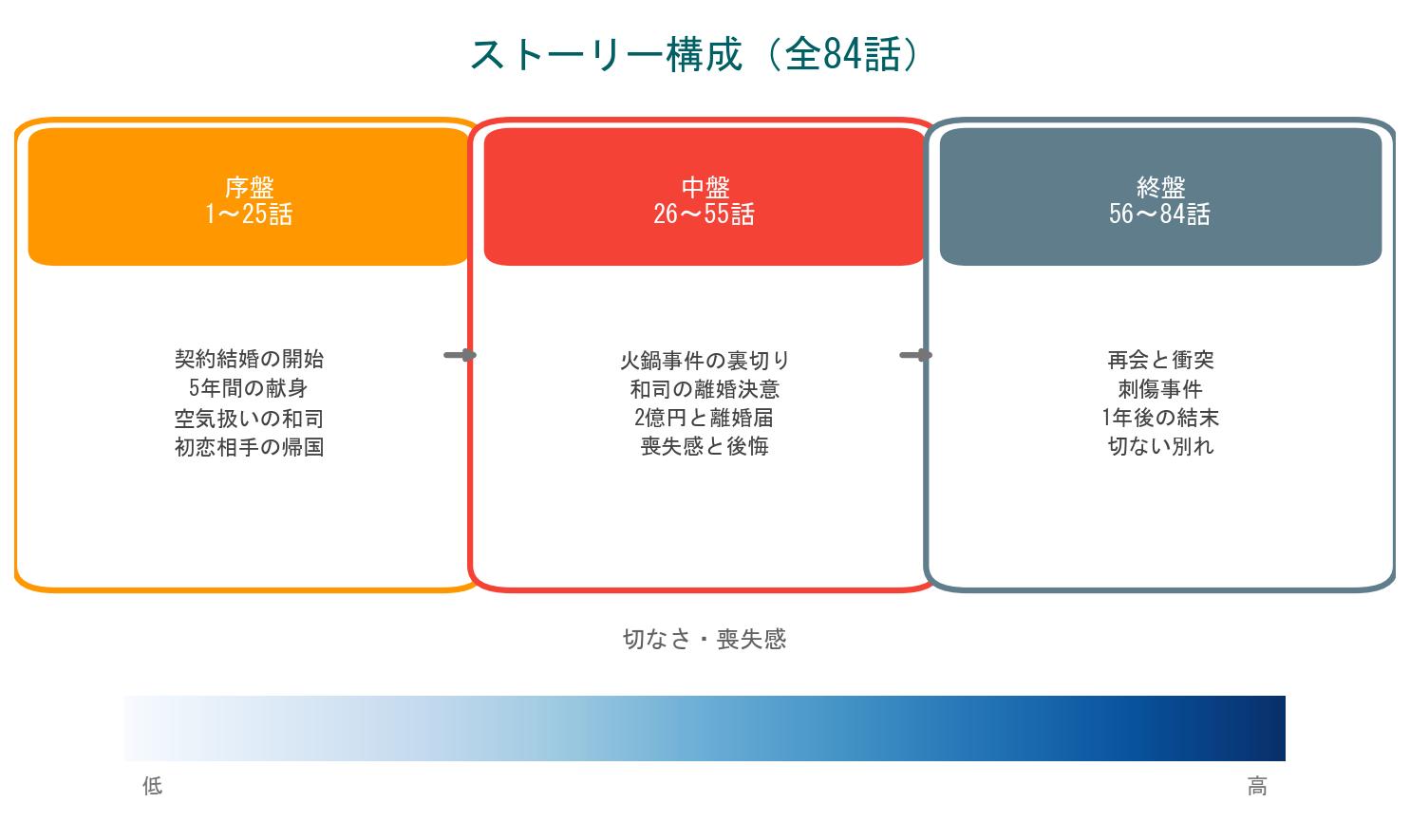 ストーリー構成（全84話）

序盤
1〜25話

契約結婚の開始
5年間の献身
空気扱いの和司
初恋相手の帰国

中盤
26〜55話

火鍋事件の裏切り
和司の離婚決意
2億円と離婚届
喪失感と後悔

終盤
56〜84話

再会と衝突
刺傷事件
1年後の結末
切ない別れ

切なさ・喪失感

低

高